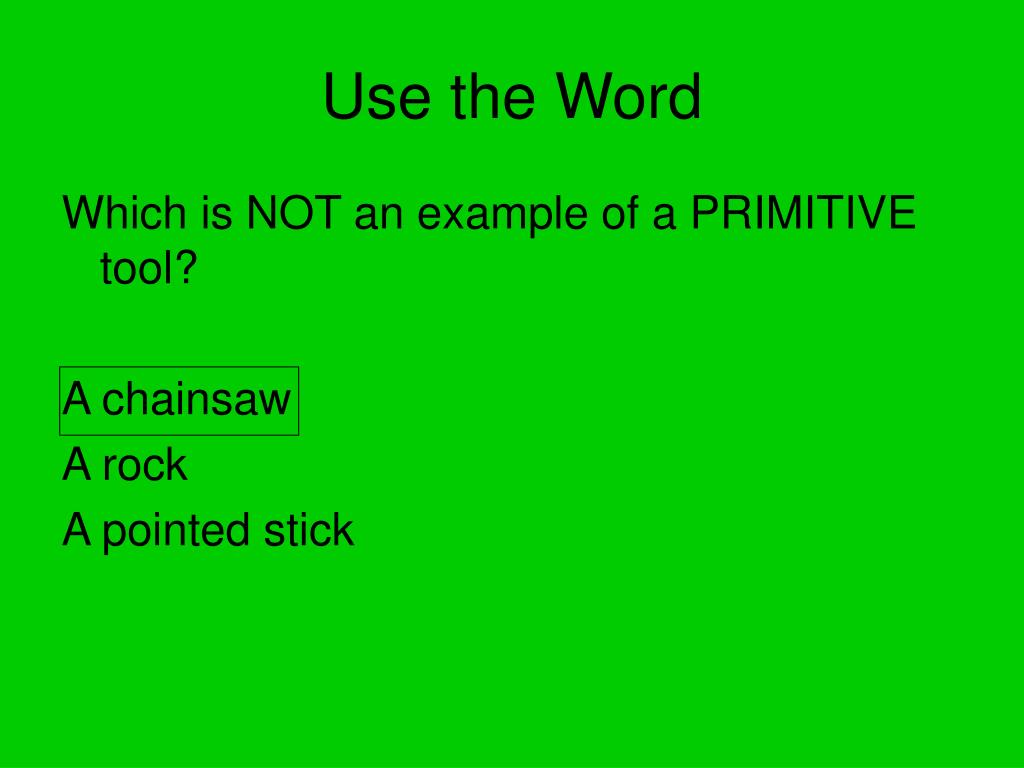 Use the Word

Which is NOT an example of a PRIMITIVE tool?

A chainsaw
A rock
A pointed stick